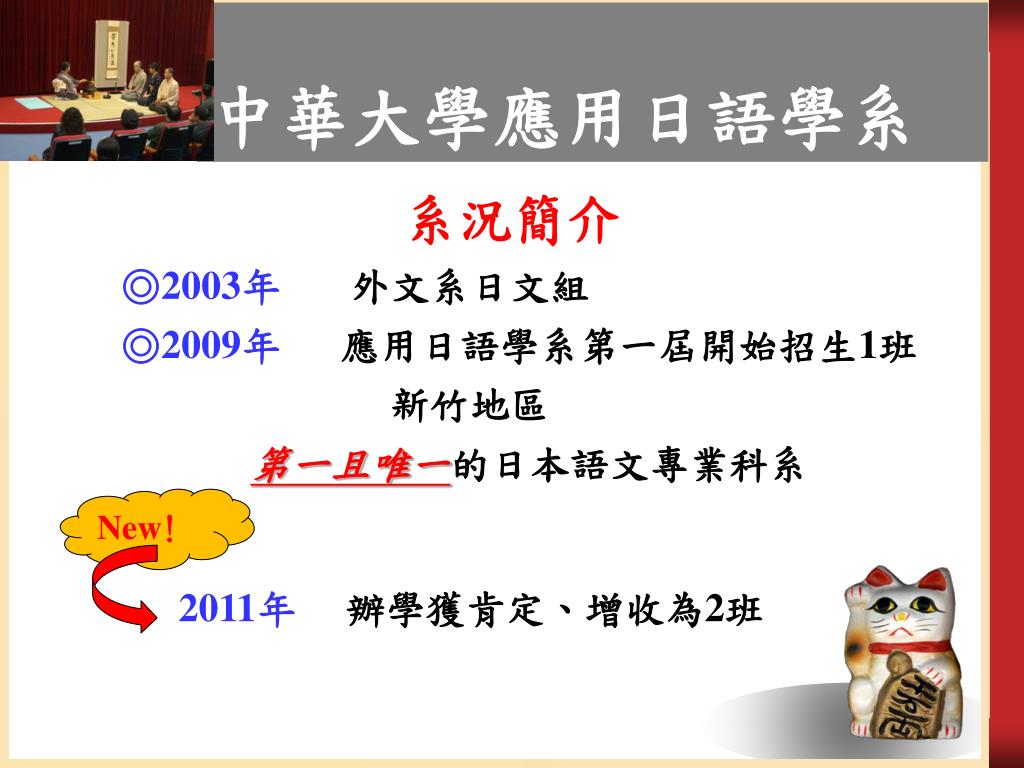 中華大學應用日語學系

系況簡介

◎2003年　外文系日文組

◎2009年　應用日語學系第一屆開始招生1班

新竹地區

第一且唯一的日本語文專業科系

New!

2011年　辦學獲肯定、增收為2班